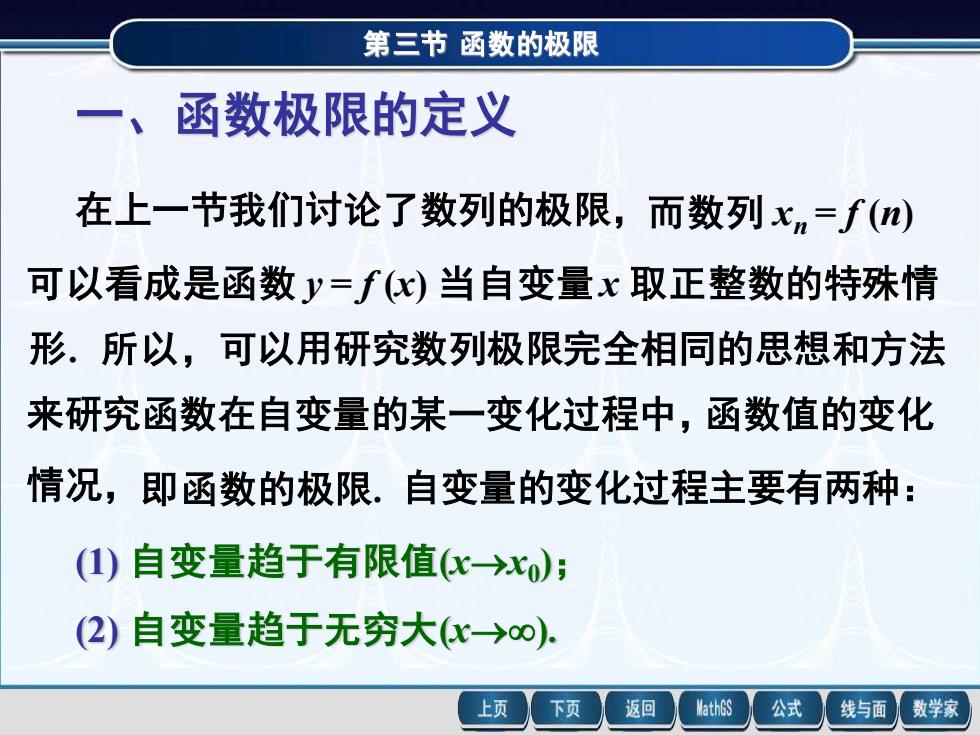 第三节 函数的极限

一、函数极限的定义

在上一节我们讨论了数列的极限，而数列 $x_n = f(n)$ 可以看成是函数 $y = f(x)$ 当自变量 $x$ 取正整数的特殊情形. 所以，可以用研究数列极限完全相同的思想和方法来研究函数在自变量的某一变化过程中，函数值的变化情况，即函数的极限. 自变量的变化过程主要有两种：

(1) 自变量趋于有限值$(x \to x_0)$；

(2) 自变量趋于无穷大$(x \to \infty)$.

上页 下页 返回 MathGS 公式 线与面 数学家